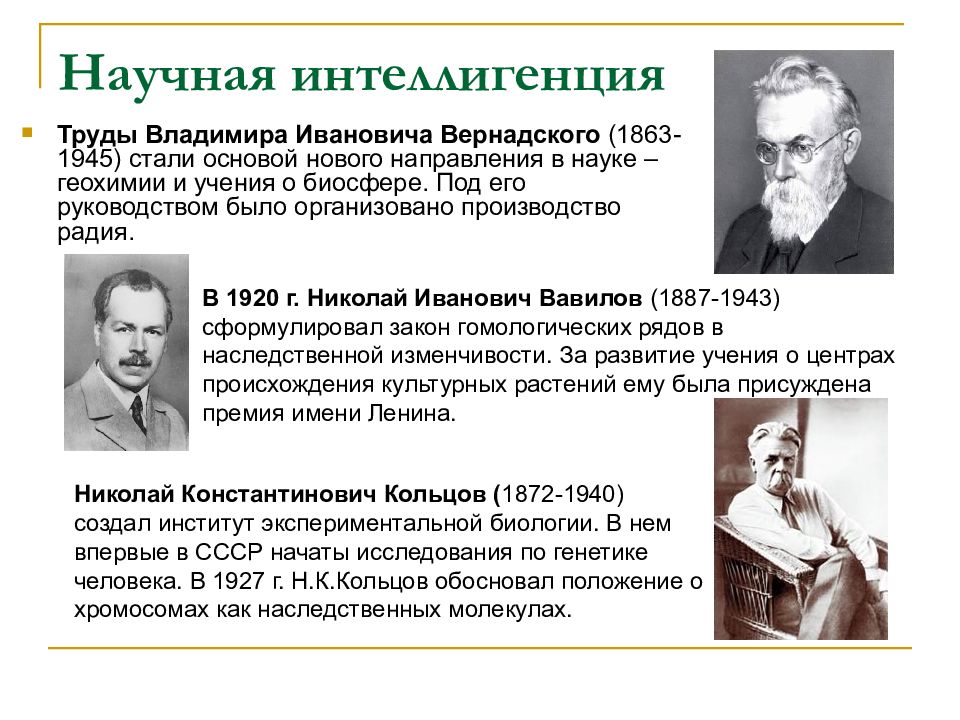 Научная интеллигенция

Труды Владимира Ивановича Вернадского (1863-1945) стали основой нового направления в науке – геохимии и учения о биосфере. Под его руководством было организовано производство радия.

В 1920 г. Николай Иванович Вавилов (1887-1943) сформулировал закон гомологических рядов в наследственной изменчивости. За развитие учения о центрах происхождения культурных растений ему была присуждена премия имени Ленина.

Николай Константинович Кольцов (1872-1940) создал институт экспериментальной биологии. В нем впервые в СССР начаты исследования по генетике человека. В 1927 г. Н.К.Кольцов обосновал положение о хромосомах как наследственных молекулах.